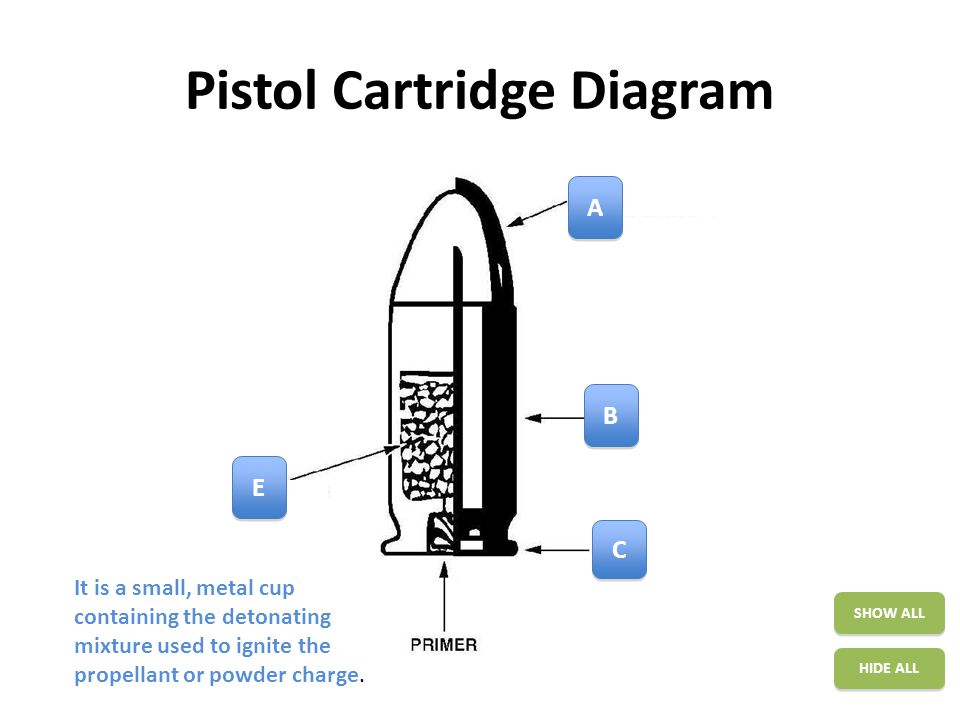 Pistol Cartridge Diagram

A

B

E

C

PRIMER

It is a small, metal cup containing the detonating mixture used to ignite the propellant or powder charge.

SHOW ALL

HIDE ALL